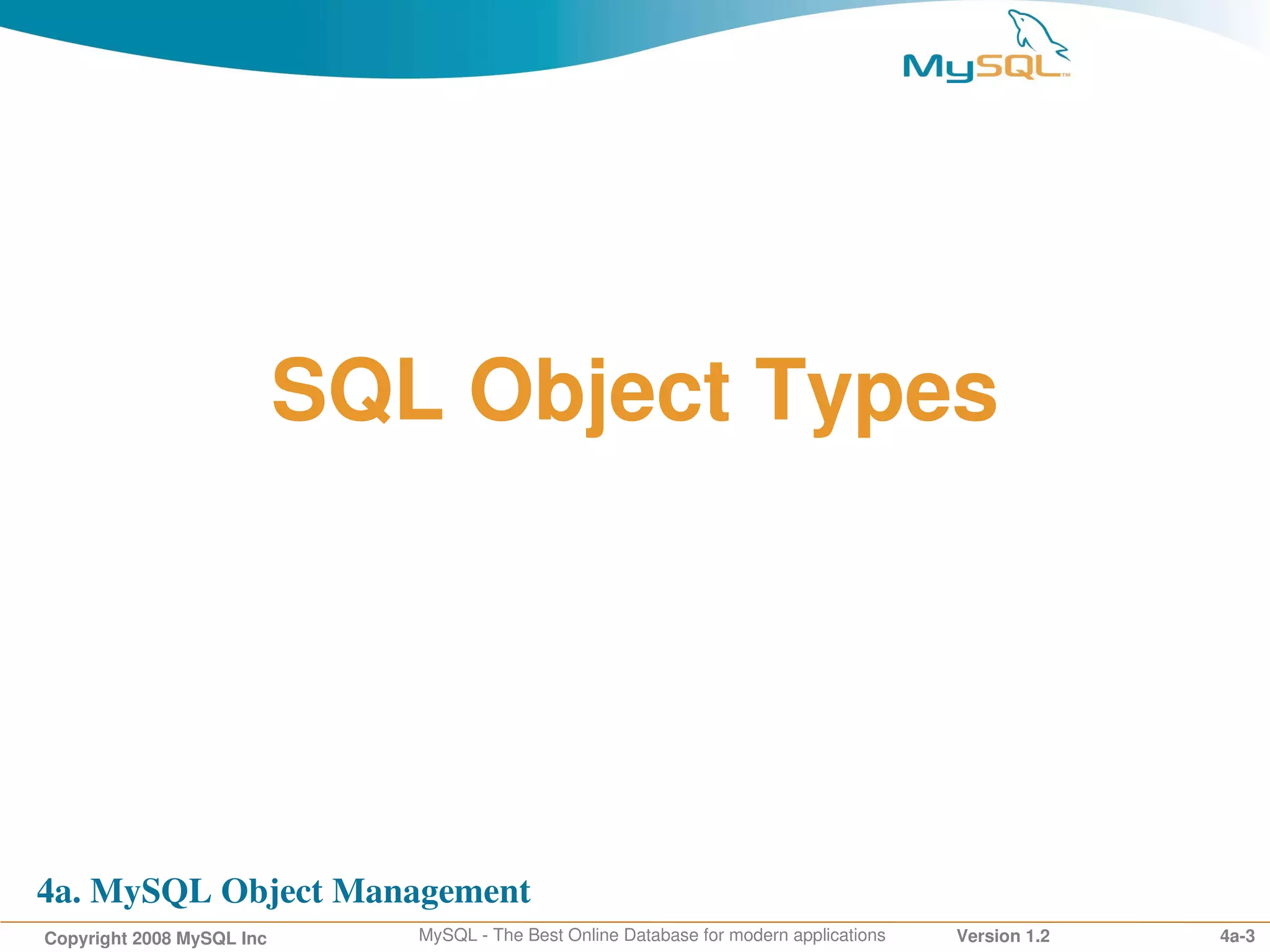 MySQL™

SQL Object Types

4a. MySQL Object Management

Copyright 2008 MySQL Inc MySQL - The Best Online Database for modern applications Version 1.2 4a-3